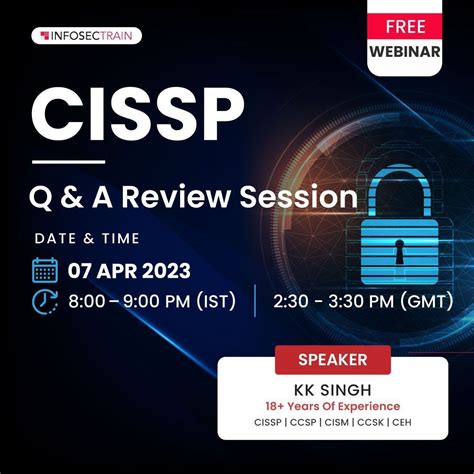 INFOSECTRAIN

FREE WEBINAR

CISSP

Q & A Review Session

DATE & TIME

07 APR 2023

8:00 – 9:00 PM (IST) | 2:30 - 3:30 PM (GMT)

SPEAKER

KK SINGH

18+ Years Of Experience

CISSP | CCSP | CISM | CCSK | CEH